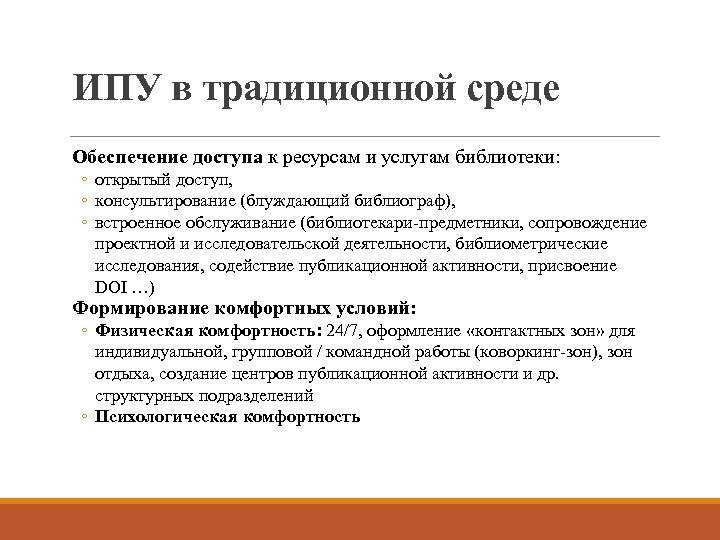 ИПУ в традиционной среде

Обеспечение доступа к ресурсам и услугам библиотеки:
◦ открытый доступ,
◦ консультирование (блуждающий библиограф),
◦ встроенное обслуживание (библиотекари-предметники, сопровождение проектной и исследовательской деятельности, библиометрические исследования, содействие публикационной активности, присвоение DOI …)

Формирование комфортных условий:
◦ Физическая комфортность: 24/7, оформление «контактных зон» для индивидуальной, групповой / командной работы (коворкинг-зон), зон отдыха, создание центров публикационной активности и др. структурных подразделений
◦ Психологическая комфортность